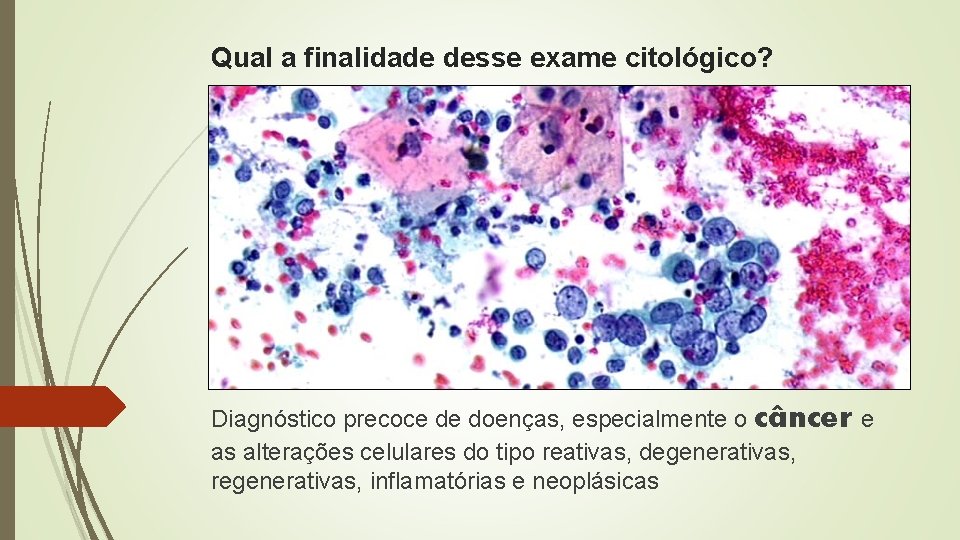 Qual a finalidade desse exame citológico?

Diagnóstico precoce de doenças, especialmente o câncer e as alterações celulares do tipo reativas, degenerativas, regenerativas, inflamatórias e neoplásicas